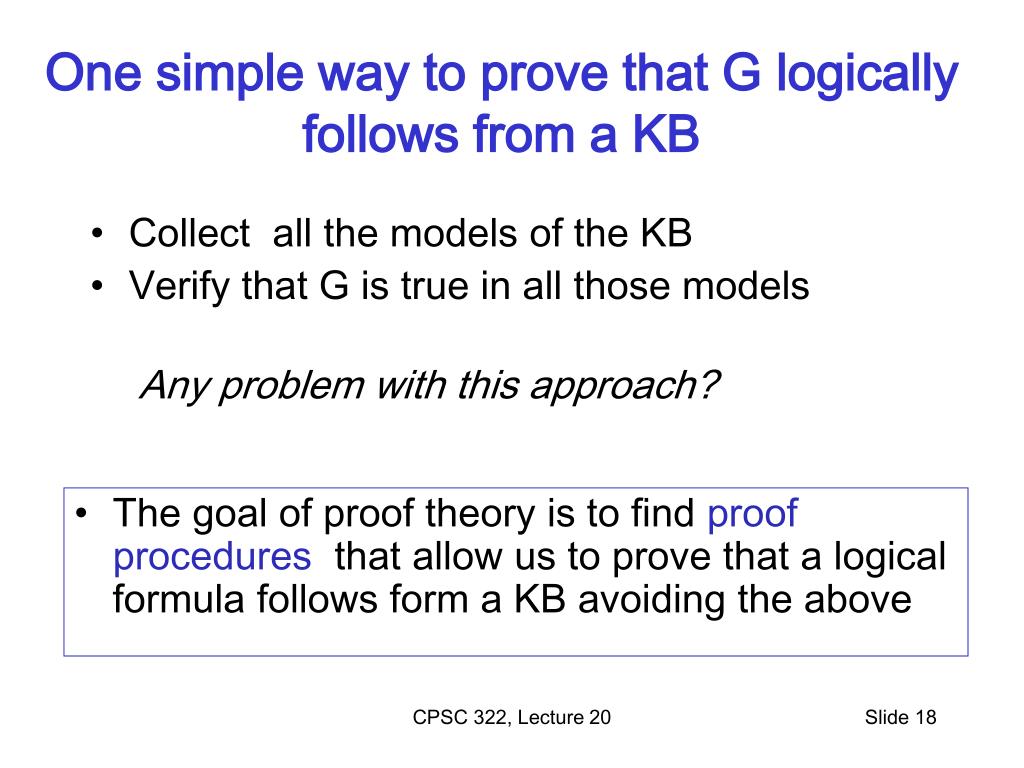 One simple way to prove that G logically follows from a KB

• Collect all the models of the KB
• Verify that G is true in all those models

Any problem with this approach?

• The goal of proof theory is to find proof procedures that allow us to prove that a logical formula follows form a KB avoiding the above

CPSC 322, Lecture 20

Slide 18